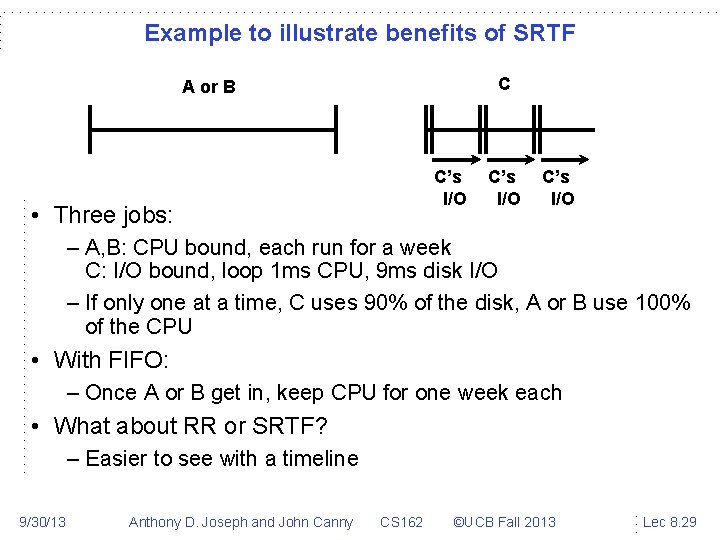 Example to illustrate benefits of SRTF

A or B

C

C's I/O

C's I/O

C's I/O

• Three jobs:
– A,B: CPU bound, each run for a week
C: I/O bound, loop 1ms CPU, 9ms disk I/O
– If only one at a time, C uses 90% of the disk, A or B use 100% of the CPU
• With FIFO:
– Once A or B get in, keep CPU for one week each
• What about RR or SRTF?
– Easier to see with a timeline

9/30/13 Anthony D. Joseph and John Canny CS162 ©UCB Fall 2013 Lec 8.29